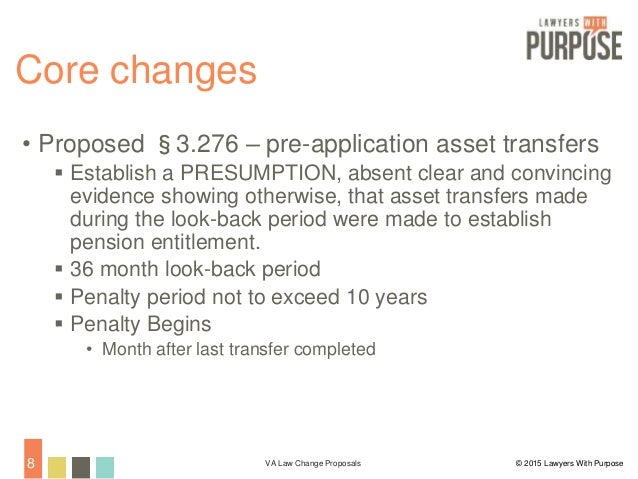 LAWYERS WITH
PURPOSE

Core changes

• Proposed § 3.276 – pre-application asset transfers
▪ Establish a PRESUMPTION, absent clear and convincing evidence showing otherwise, that asset transfers made during the look-back period were made to establish pension entitlement.
▪ 36 month look-back period
▪ Penalty period not to exceed 10 years
▪ Penalty Begins
• Month after last transfer completed

8

VA Law Change Proposals

© 2015 Lawyers With Purpose